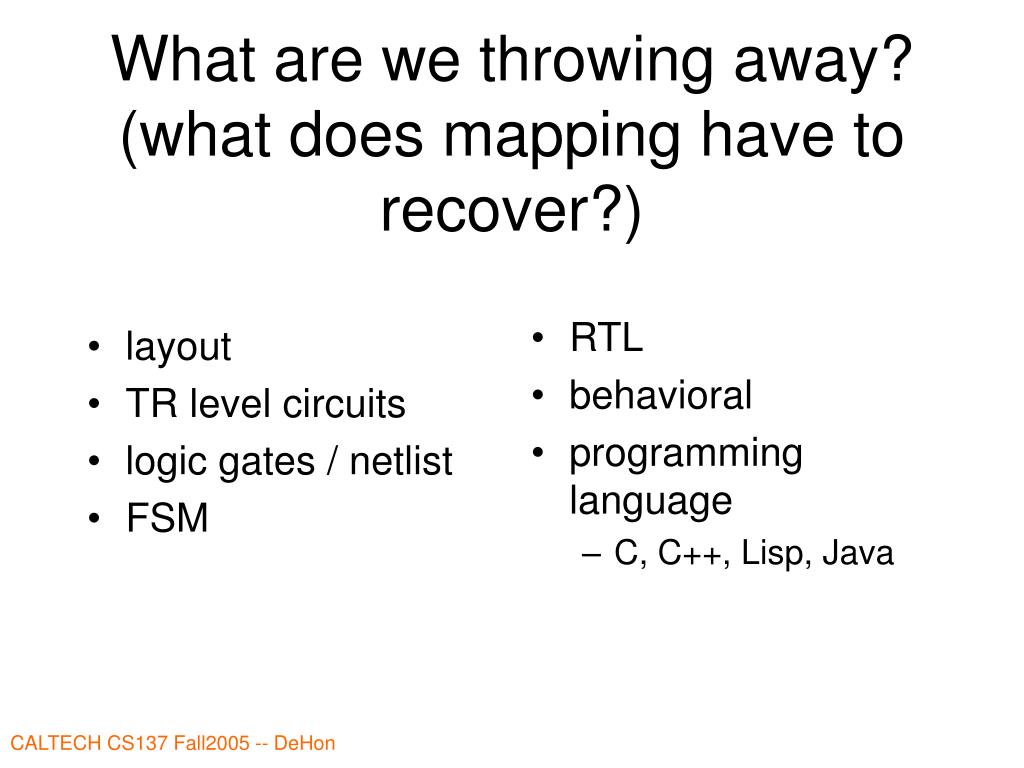 What are we throwing away? (what does mapping have to recover?)

• layout
• TR level circuits
• logic gates / netlist
• FSM

• RTL
• behavioral
• programming language
– C, C++, Lisp, Java

CALTECH CS137 Fall2005 -- DeHon